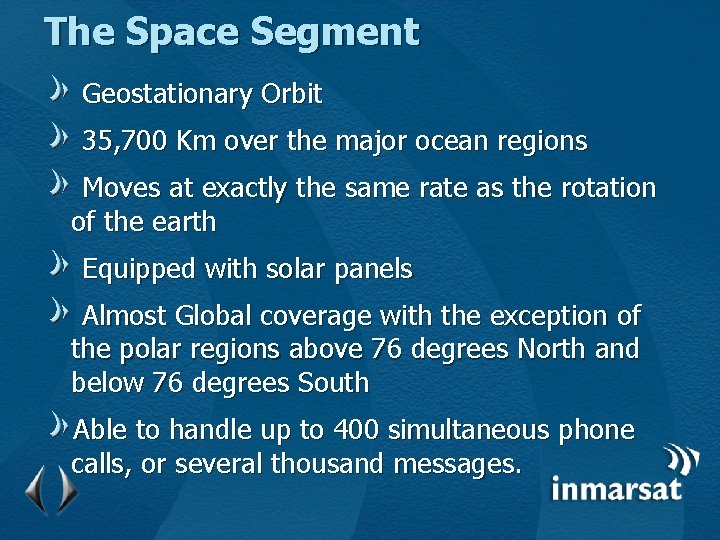 The Space Segment

Geostationary Orbit

35,700 Km over the major ocean regions

Moves at exactly the same rate as the rotation of the earth

Equipped with solar panels

Almost Global coverage with the exception of the polar regions above 76 degrees North and below 76 degrees South

Able to handle up to 400 simultaneous phone calls, or several thousand messages.

inmarsat